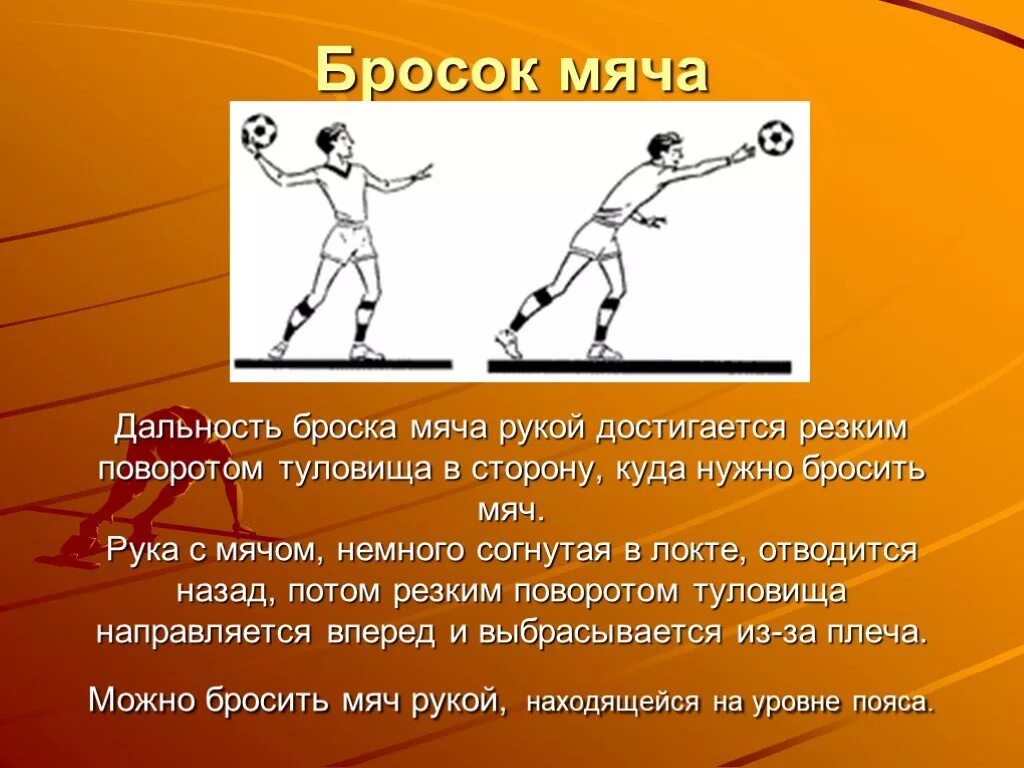 Бросок мяча

Дальность броска мяча рукой достигается резким поворотом туловища в сторону, куда нужно бросить мяч.
Рука с мячом, немного согнутая в локте, отводится назад, потом резким поворотом туловища направляется вперед и выбрасывается из-за плеча.

Можно бросить мяч рукой, находящейся на уровне пояса.